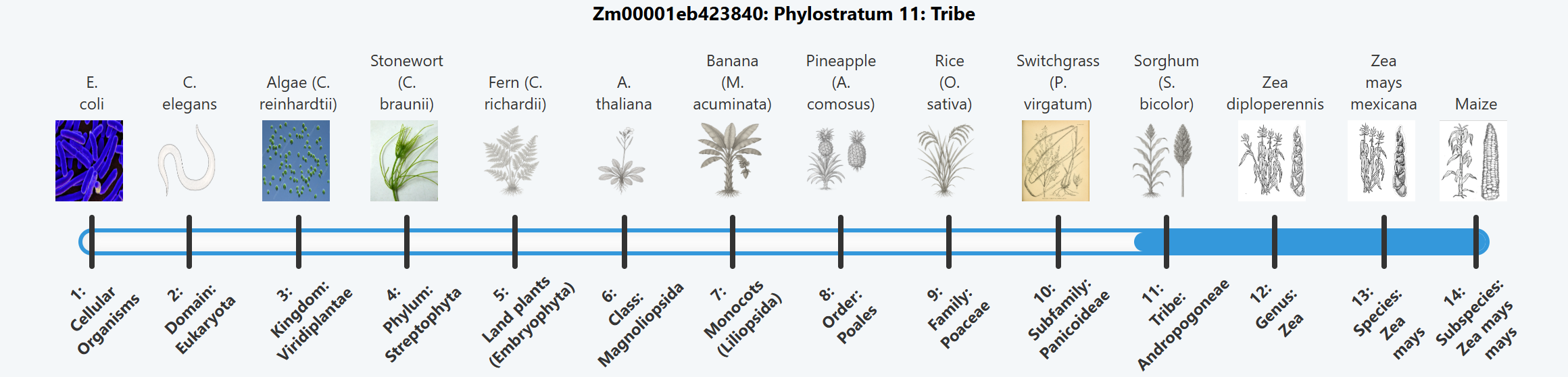 Zm00001eb423840: Phylostratum 11: Tribe

E. coli

C. elegans

Algae (C. reinhardtii)

Stonewort (C. braunii)

Fern (C. richardii)

A. thaliana

Banana (M. acuminata)

Pineapple (A. comosus)

Rice (O. sativa)

Switchgrass (P. virgatum)

Sorghum (S. bicolor)

Zea diploperennis

Zea mays mexicana

Maize

1: Cellular Organisms

2: Domain: Eukaryota

3: Kingdom: Viridiplantae

4: Phylum: Streptophyta

5: Land plants (Embryophyta)

6: Class: Magnoliopsida

7: Monocots (Liliopsida)

8: Order: Poales

9: Family: Poaceae

10: Subfamily: Panicoideae

11: Tribe: Andropogoneae

12: Genus: Zea

13: Species: Zea mays

14: Subspecies: Zea mays mays